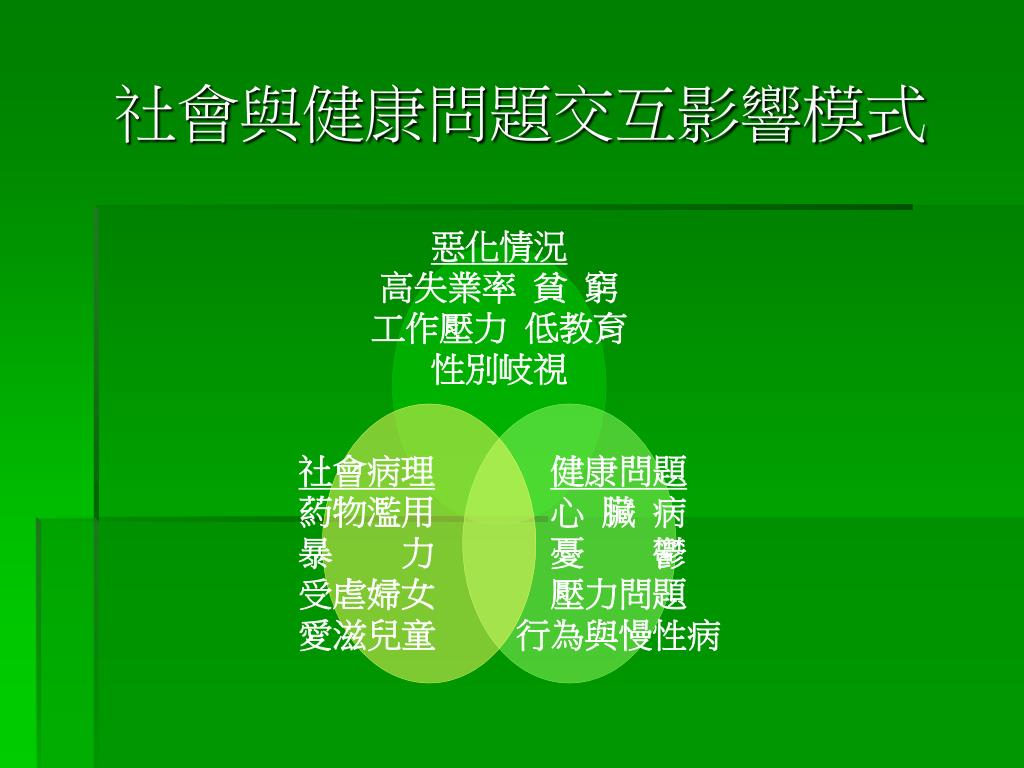 社會與健康問題交互影響模式

惡化情況
高失業率 貧 窮
工作壓力 低教育
性別歧視

社會病理
葯物濫用
暴 力
受虐婦女
愛滋兒童

健康問題
心 臟 病
憂 鬱
壓力問題
行為與慢性病